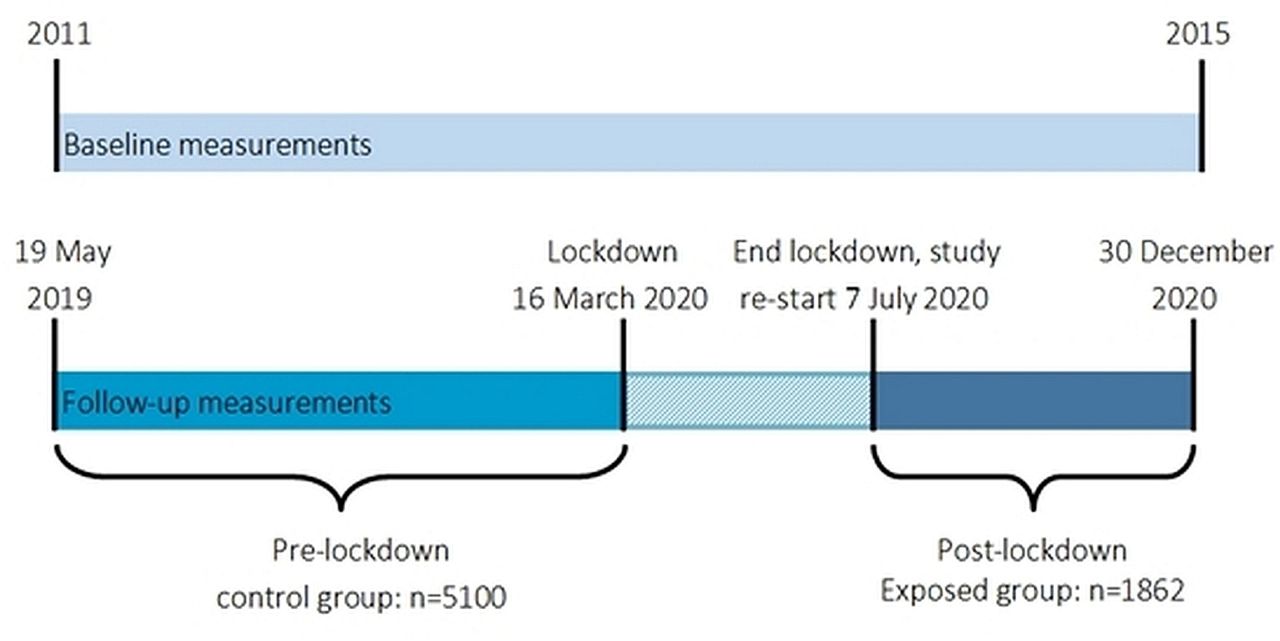 2011

2015

Baseline measurements

19 May
2019

Lockdown
16 March 2020

End lockdown, study
re-start 7 July 2020

30 December
2020

Follow-up measurements

Pre-lockdown
control group: n=5100

Post-lockdown
Exposed group: n=1862